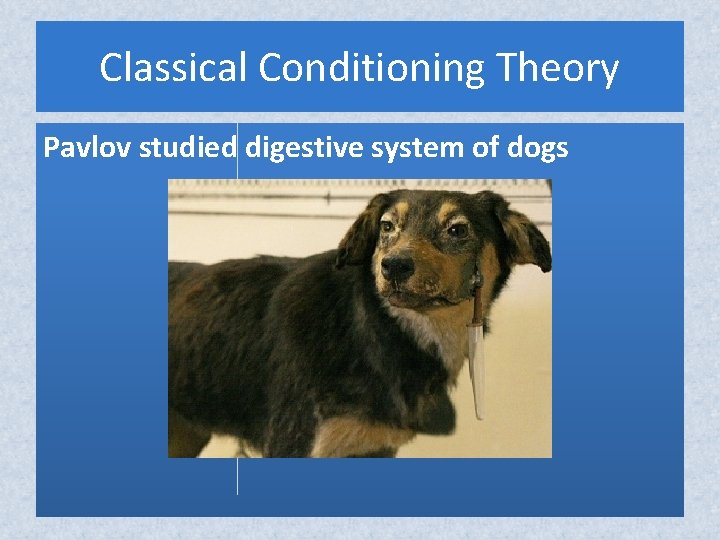 Classical Conditioning Theory

Pavlov studied digestive system of dogs